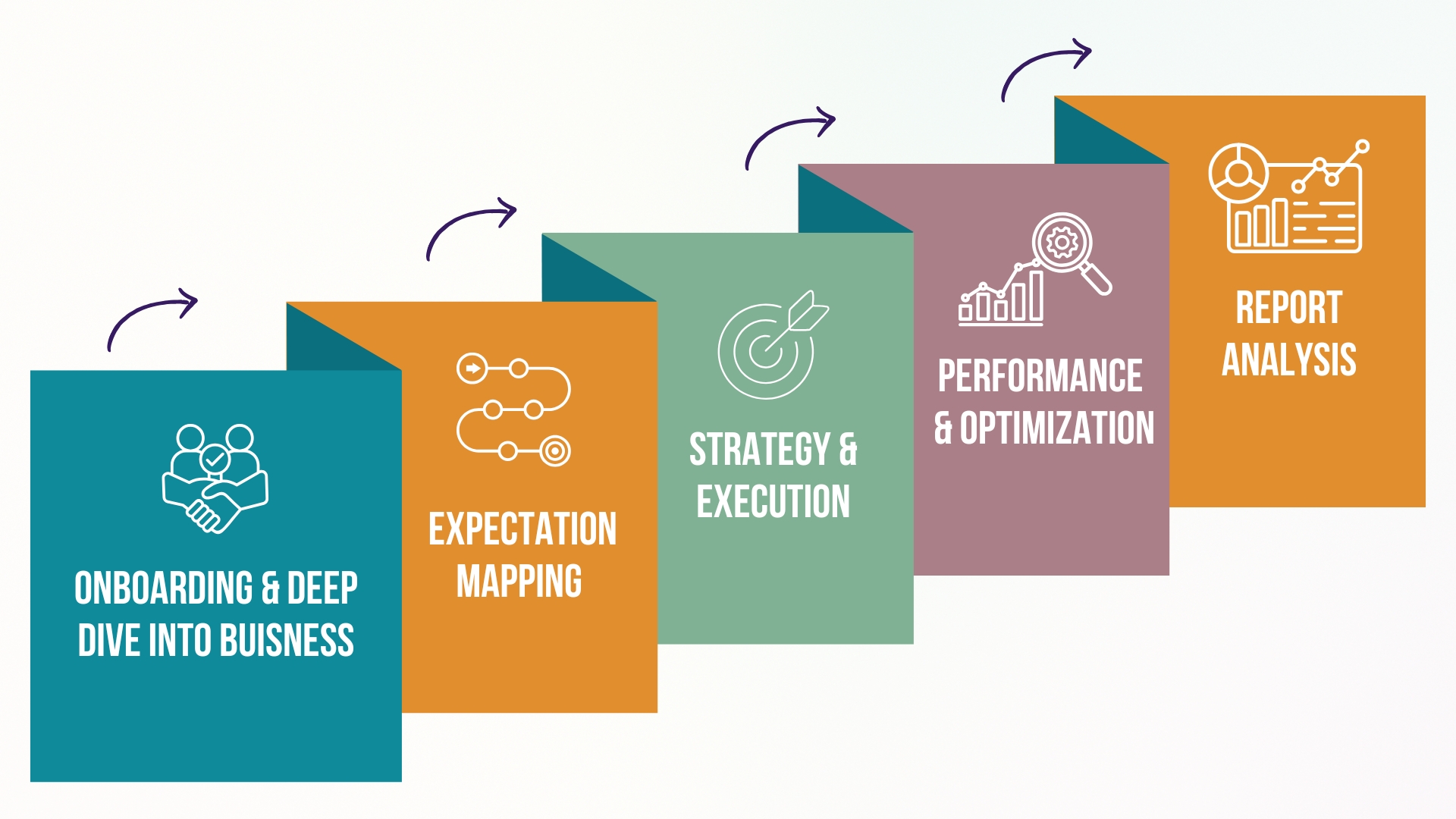 ONBOARDING & DEEP DIVE INTO BUISNESS

EXPECTATION MAPPING

STRATEGY & EXECUTION

PERFORMANCE & OPTIMIZATION

REPORT ANALYSIS